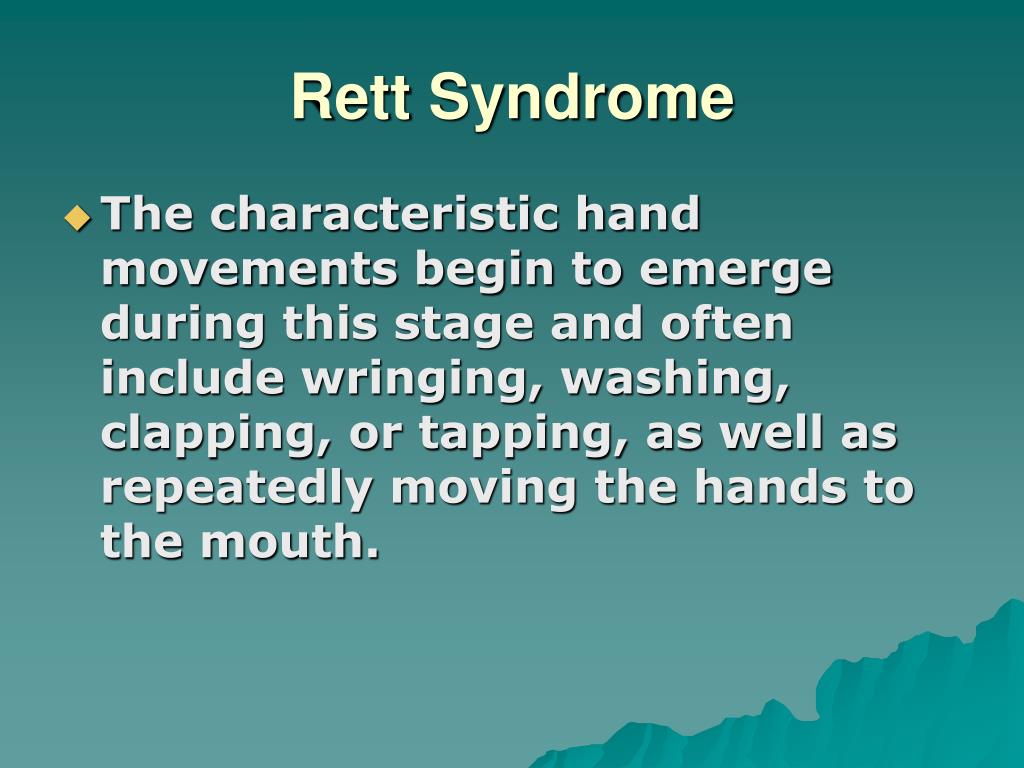 Rett Syndrome

The characteristic hand movements begin to emerge during this stage and often include wringing, washing, clapping, or tapping, as well as repeatedly moving the hands to the mouth.